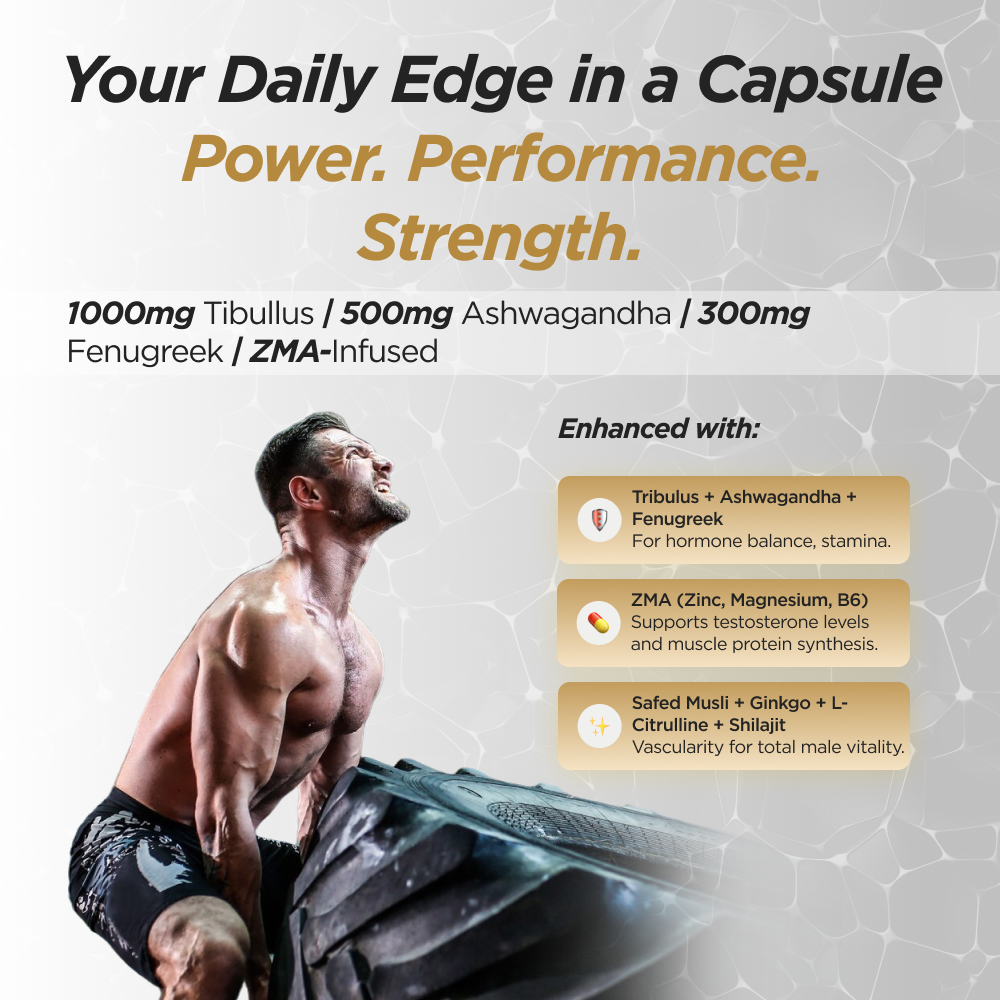 Your Daily Edge in a Capsule
Power. Performance. Strength.

1000mg Tibullus / 500mg Ashwagandha / 300mg Fenugreek / ZMA-Infused

Enhanced with:

Tribulus + Ashwagandha + Fenugreek
For hormone balance, stamina.

ZMA (Zinc, Magnesium, B6)
Supports testosterone levels and muscle protein synthesis.

Safed Musli + Ginkgo + L-Citrulline + Shilajit
Vascularity for total male vitality.